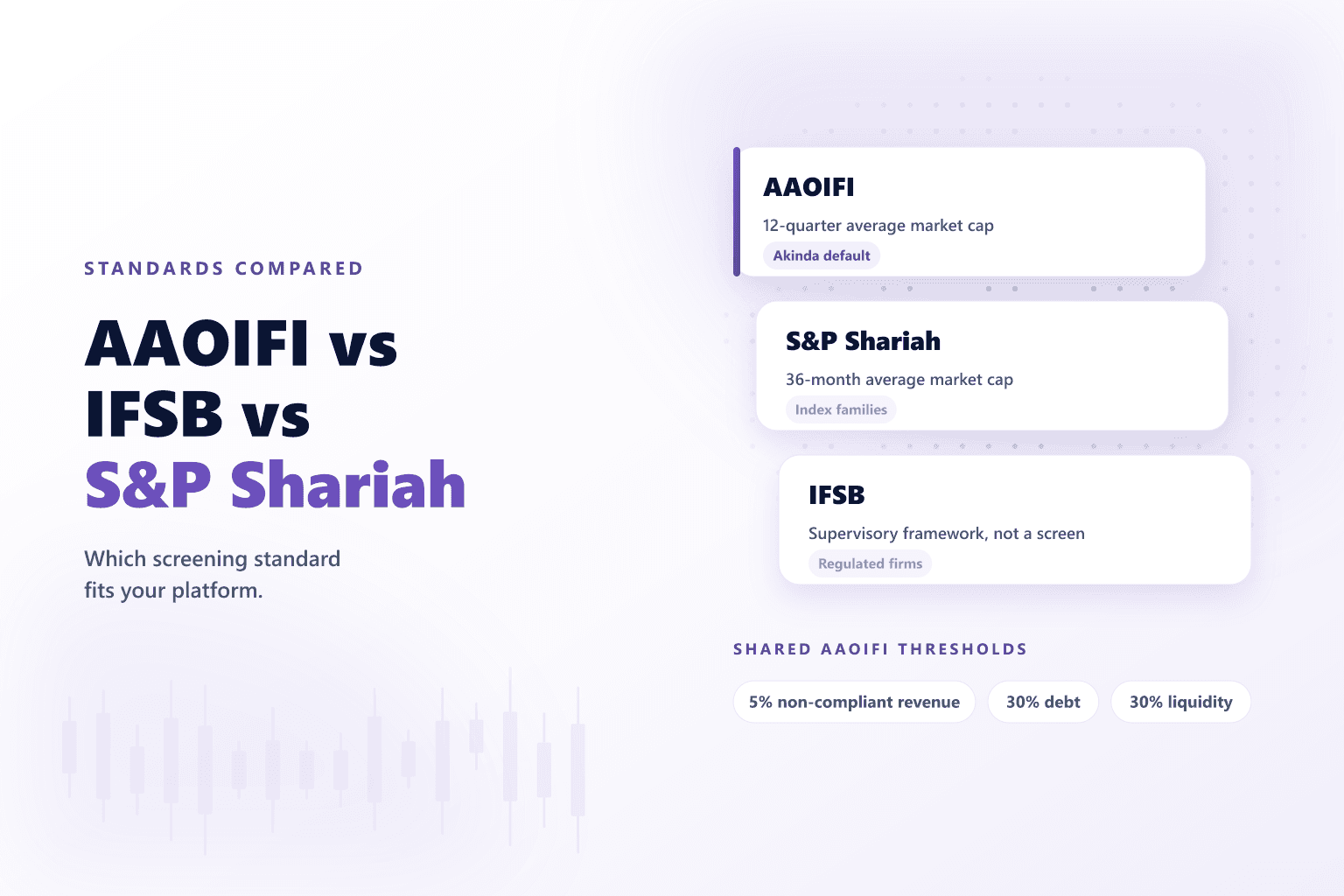 STANDARDS COMPARED

AAOIFI vs IFSB vs S&P Shariah

Which screening standard fits your platform.

AAOIFI

12-quarter average market cap

Akinda default

S&P Shariah

36-month average market cap

Index families

IFSB

Supervisory framework, not a screen

Regulated firms

SHARED AAOIFI THRESHOLDS

5% non-compliant revenue

30% debt

30% liquidity